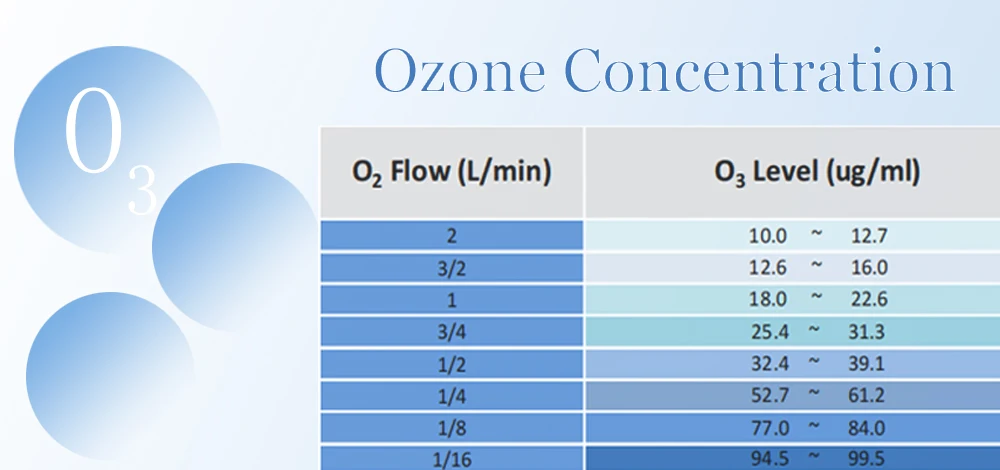 $O_3$

Ozone Concentration

| $O_2$ Flow (L/min) | $O_3$ Level (ug/ml) |
|---|---|
| 2 | 10.0 ~ 12.7 |
| 3/2 | 12.6 ~ 16.0 |
| 1 | 18.0 ~ 22.6 |
| 3/4 | 25.4 ~ 31.3 |
| 1/2 | 32.4 ~ 39.1 |
| 1/4 | 52.7 ~ 61.2 |
| 1/8 | 77.0 ~ 84.0 |
| 1/16 | 94.5 ~ 99.5 |